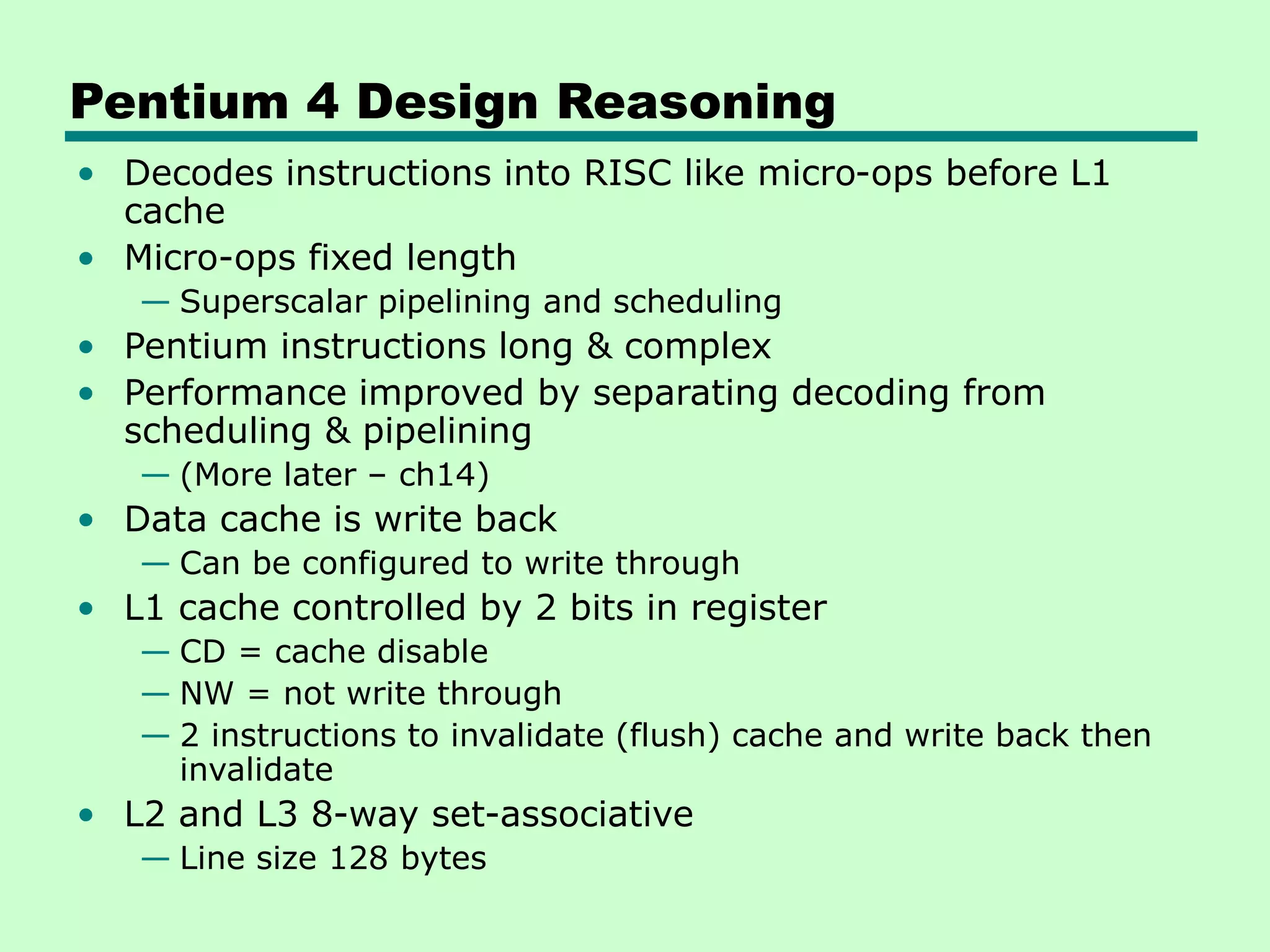 Pentium 4 Design Reasoning

• Decodes instructions into RISC like micro-ops before L1 cache
• Micro-ops fixed length
— Superscalar pipelining and scheduling
• Pentium instructions long & complex
• Performance improved by separating decoding from scheduling & pipelining
— (More later – ch14)
• Data cache is write back
— Can be configured to write through
• L1 cache controlled by 2 bits in register
— CD = cache disable
— NW = not write through
— 2 instructions to invalidate (flush) cache and write back then invalidate
• L2 and L3 8-way set-associative
— Line size 128 bytes